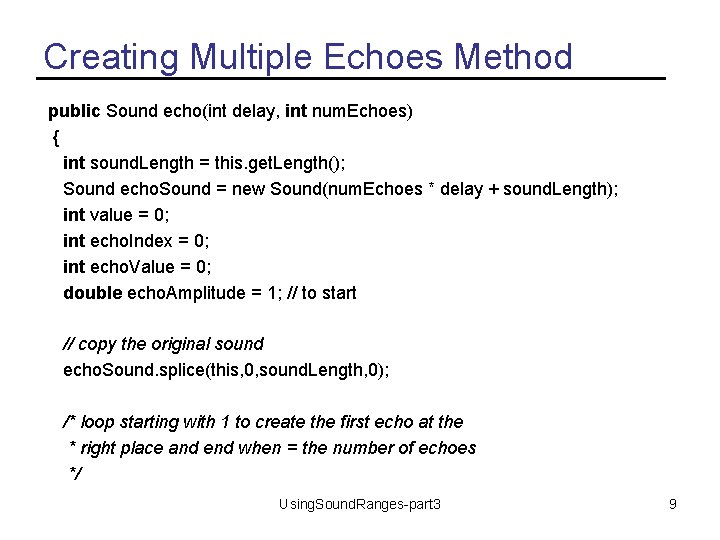 Creating Multiple Echoes Method

public Sound echo(int delay, int numEchoes)
{
int soundLength = this.getLength();
Sound echoSound = new Sound(numEchoes * delay + soundLength);
int value = 0;
int echoIndex = 0;
int echoValue = 0;
double echoAmplitude = 1; // to start

// copy the original sound
echoSound.splice(this,0,soundLength,0);

/* loop starting with 1 to create the first echo at the
* right place and end when = the number of echoes
*/

UsingSoundRanges-part3

9